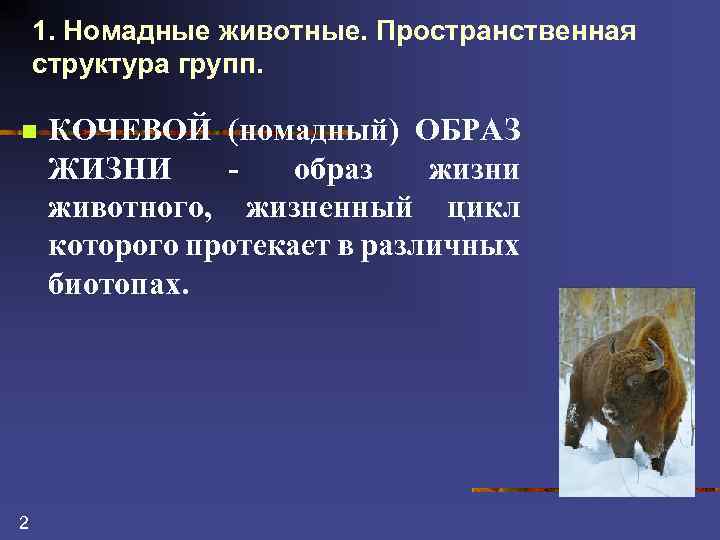 1. Номадные животные. Пространственная структура групп.

КОЧЕВОЙ (номадный) ОБРАЗ ЖИЗНИ - образ жизни животного, жизненный цикл которого протекает в различных биотопах.

2